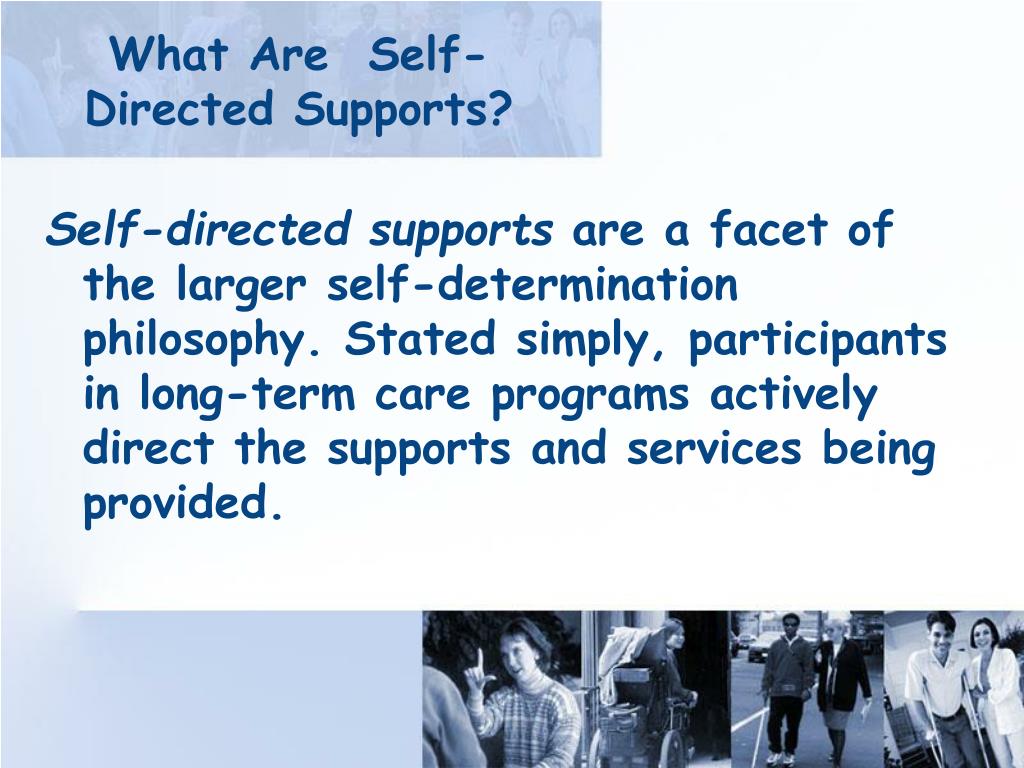 What Are Self-Directed Supports?

Self-directed supports are a facet of the larger self-determination philosophy. Stated simply, participants in long-term care programs actively direct the supports and services being provided.